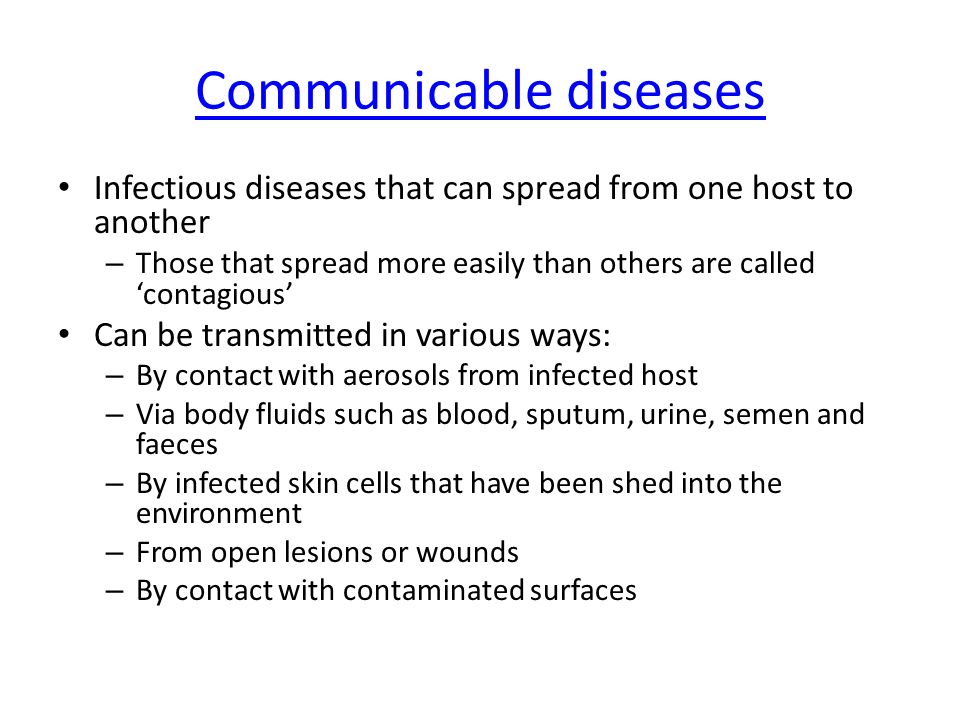 Communicable diseases

• Infectious diseases that can spread from one host to another
– Those that spread more easily than others are called ‘contagious’
• Can be transmitted in various ways:
– By contact with aerosols from infected host
– Via body fluids such as blood, sputum, urine, semen and faeces
– By infected skin cells that have been shed into the environment
– From open lesions or wounds
– By contact with contaminated surfaces